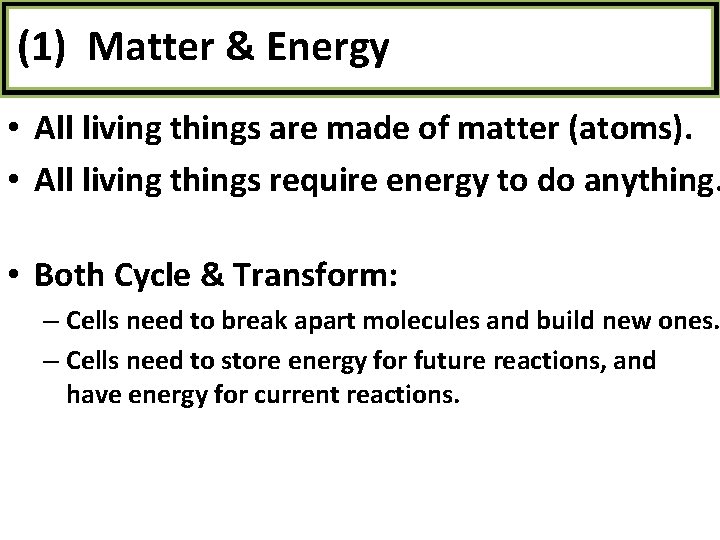 (1) Matter & Energy

• All living things are made of matter (atoms).

• All living things require energy to do anything.

• Both Cycle & Transform:

– Cells need to break apart molecules and build new ones.

– Cells need to store energy for future reactions, and have energy for current reactions.